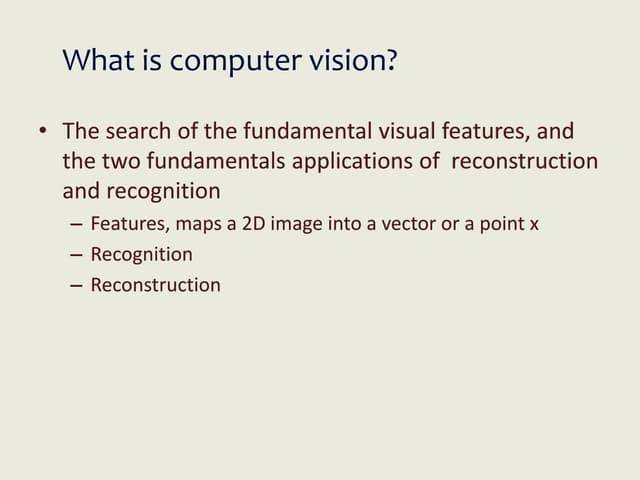 What is computer vision?

• The search of the fundamental visual features, and the two fundamentals applications of reconstruction and recognition

– Features, maps a 2D image into a vector or a point x

– Recognition

– Reconstruction